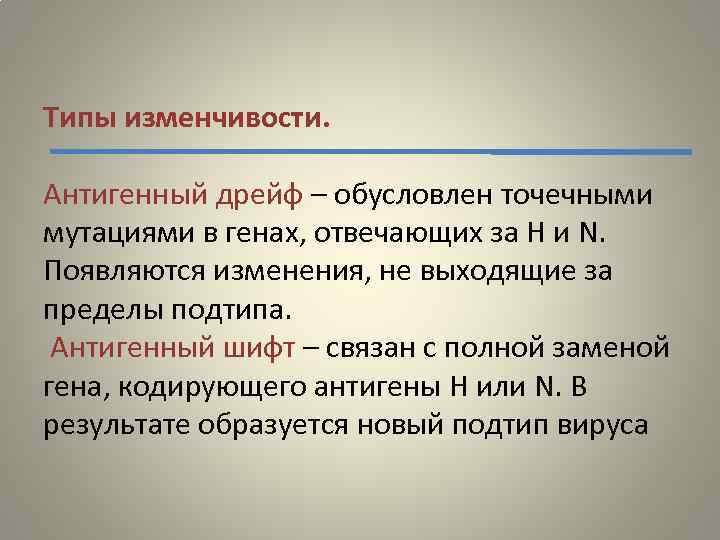 Типы изменчивости.

Антигенный дрейф – обусловлен точечными мутациями в генах, отвечающих за H и N. Появляются изменения, не выходящие за пределы подтипа.

Антигенный шифт – связан с полной заменой гена, кодирующего антигены H или N. В результате образуется новый подтип вируса